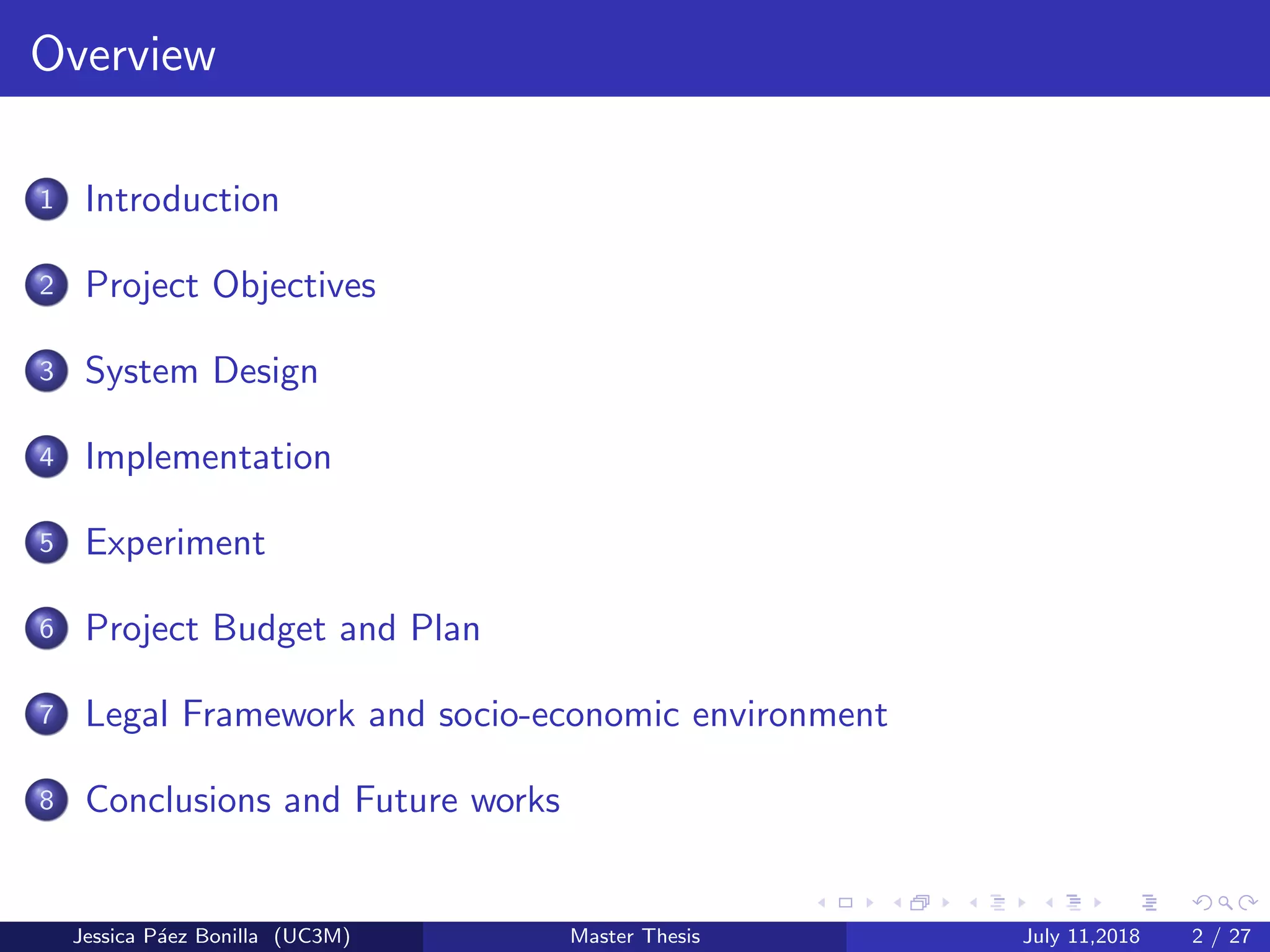 Overview

1 Introduction

2 Project Objectives

3 System Design

4 Implementation

5 Experiment

6 Project Budget and Plan

7 Legal Framework and socio-economic environment

8 Conclusions and Future works

Jessica Páez Bonilla (UC3M) Master Thesis July 11,2018 2 / 27